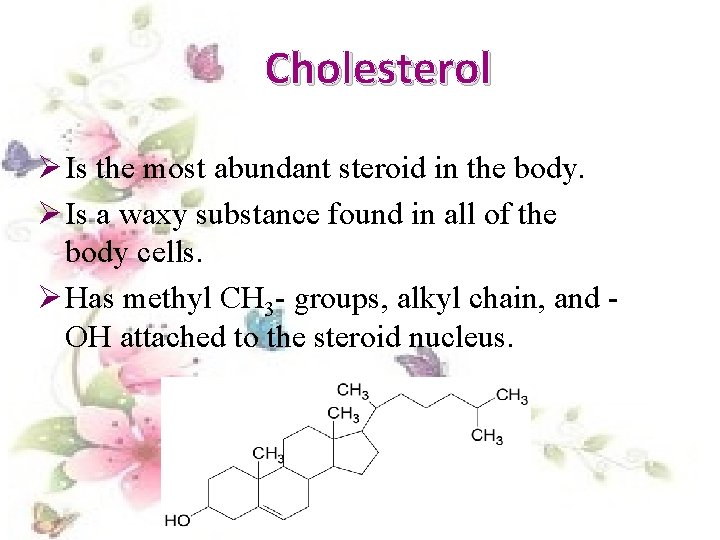 Cholesterol

➢ Is the most abundant steroid in the body.

➢ Is a waxy substance found in all of the body cells.

➢ Has methyl $CH_3$- groups, alkyl chain, and -OH attached to the steroid nucleus.

$CH_3$
$CH_3$
$CH_3$
$CH_3$
$CH_3$
HO